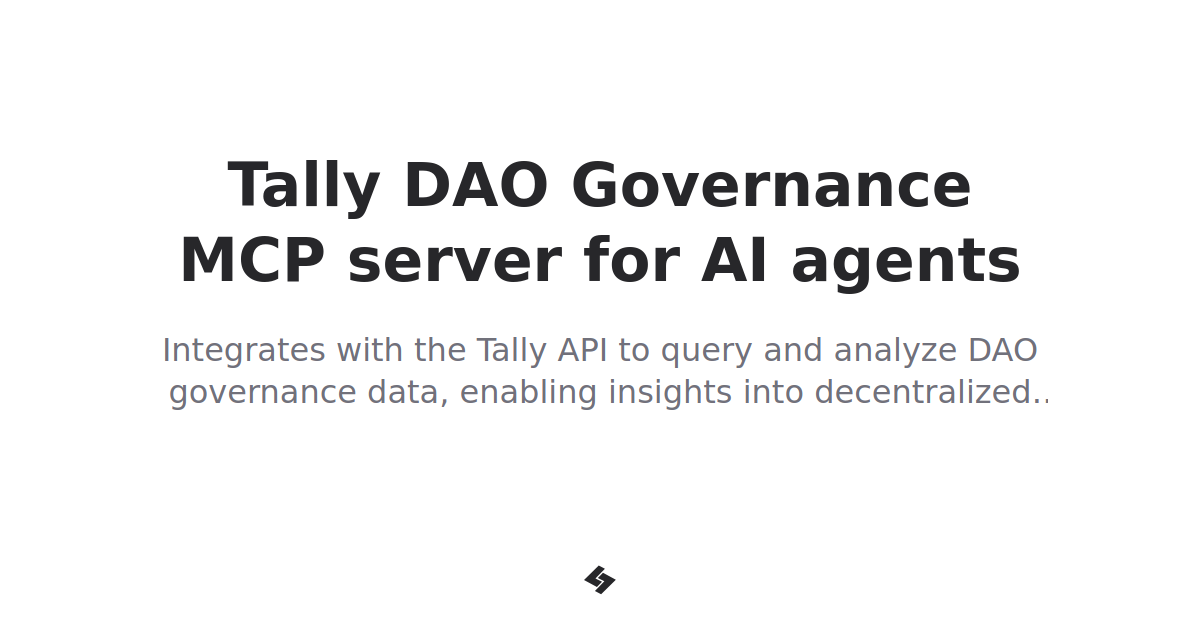 Tally DAO Governance MCP server for AI agents

Integrates with the Tally API to query and analyze DAO governance data, enabling insights into decentralized..